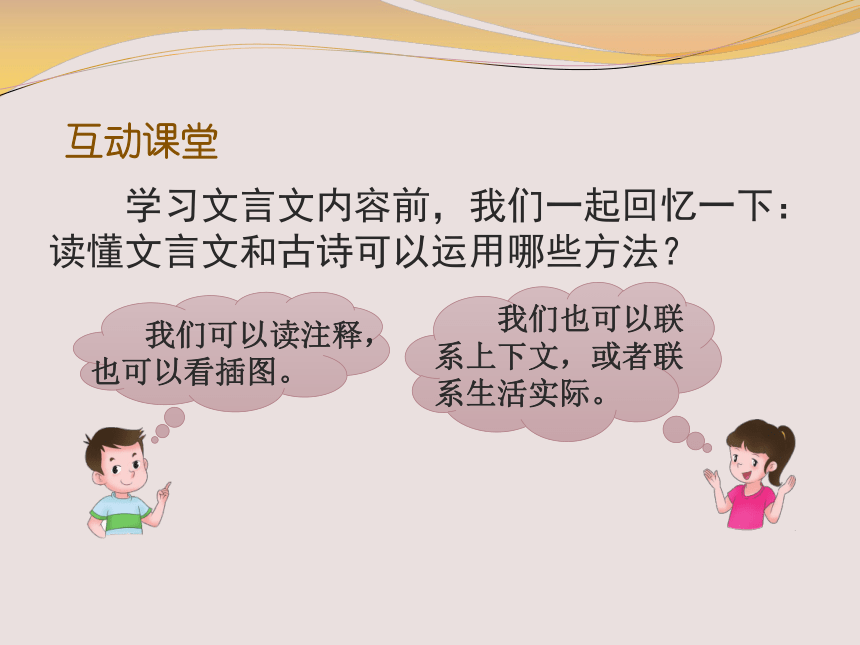 互动课堂

学习文言文内容前，我们一起回忆一下：读懂文言文和古诗可以运用哪些方法？

我们可以读注释，也可以看插图。

我们也可以联系上下文，或者联系生活实际。